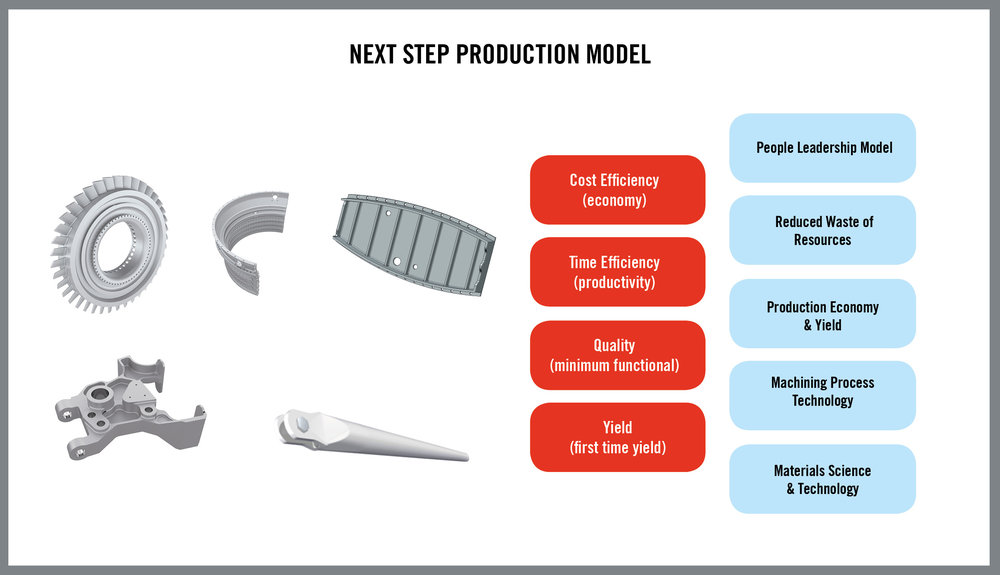 NEXT STEP PRODUCTION MODEL

Cost Efficiency
(economy)

Time Efficiency
(productivity)

Quality
(minimum functional)

Yield
(first time yield)

People Leadership Model

Reduced Waste of
Resources

Production Economy
& Yield

Machining Process
Technology

Materials Science
& Technology